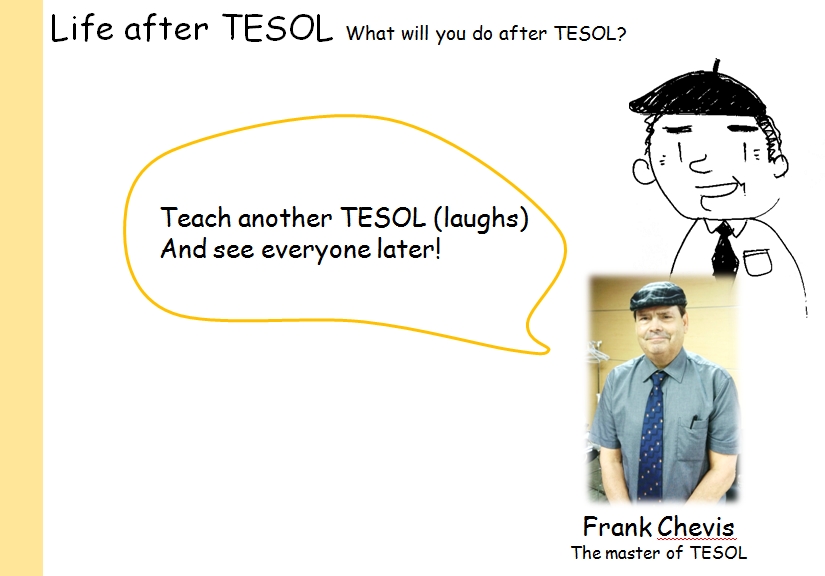 Life after TESOL What will you do after TESOL?

Teach another TESOL (laughs)
And see everyone later!

Frank Chevis
The master of TESOL